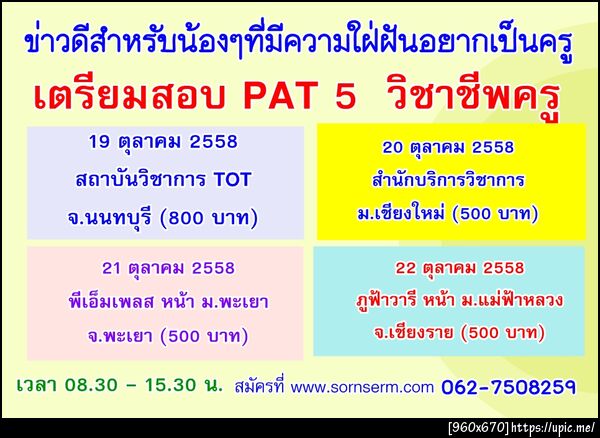 ข่าวดีสำหรับน้องๆที่มีความใฝ่ฝันอยากเป็นครู

เตรียมสอบ PAT 5 วิชาชีพครู

19 ตุลาคม 2558
สถาบันวิชาการ TOT
จ.นนทบุรี (800 บาท)

20 ตุลาคม 2558
สำนักบริการวิชาการ
ม.เชียงใหม่ (500 บาท)

21 ตุลาคม 2558
พีเอ็มเพลส หน้า ม.พะเยา
จ.พะเยา (500 บาท)

22 ตุลาคม 2558
ภูฟ้าวารี หน้า ม.แม่ฟ้าหลวง
จ.เชียงราย (500 บาท)

เวลา 08.30 – 15.30 น. สมัครที่ www.sornserm.com 062-7508259

[960x670] https://upic.me/